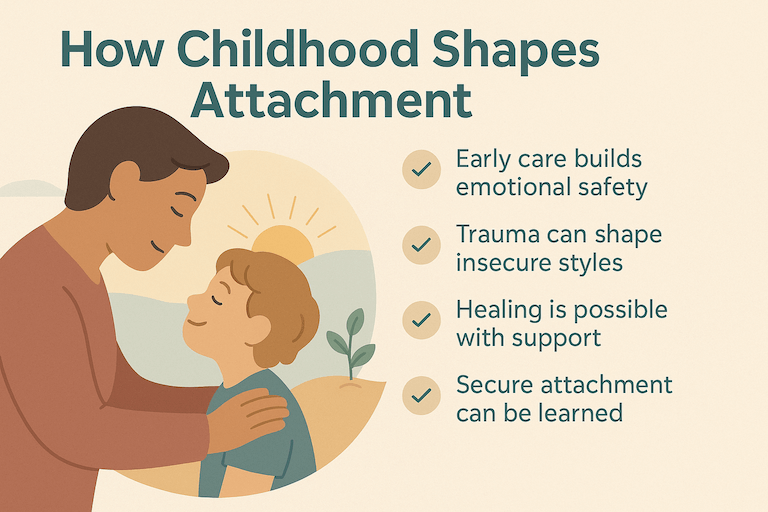 How Childhood Shapes Attachment

Early care builds emotional safety

Trauma can shape insecure styles

Healing is possible with support

Secure attachment can be learned